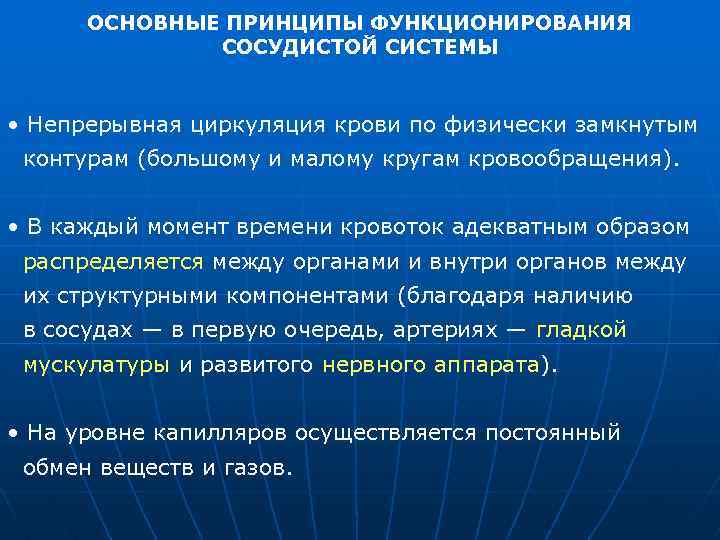 ОСНОВНЫЕ ПРИНЦИПЫ ФУНКЦИОНИРОВАНИЯ СОСУДИСТОЙ СИСТЕМЫ

• Непрерывная циркуляция крови по физически замкнутым контурам (большому и малому кругам кровообращения).

• В каждый момент времени кровоток адекватным образом распределяется между органами и внутри органов между их структурными компонентами (благодаря наличию в сосудах — в первую очередь, артериях — гладкой мускулатуры и развитого нервного аппарата).

• На уровне капилляров осуществляется постоянный обмен веществ и газов.